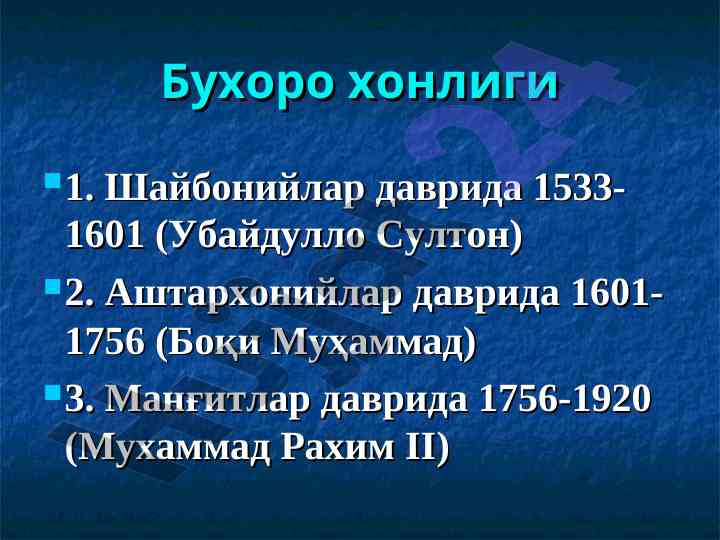 Бухоро хонлиги

1. Шайбонийлар даврида 1533-1601 (Убайдулло Султон)

2. Аштархонийлар даврида 1601-1756 (Боқи Муҳаммад)

3. Манғитлар даврида 1756-1920 (Мухаммад Рахим II)